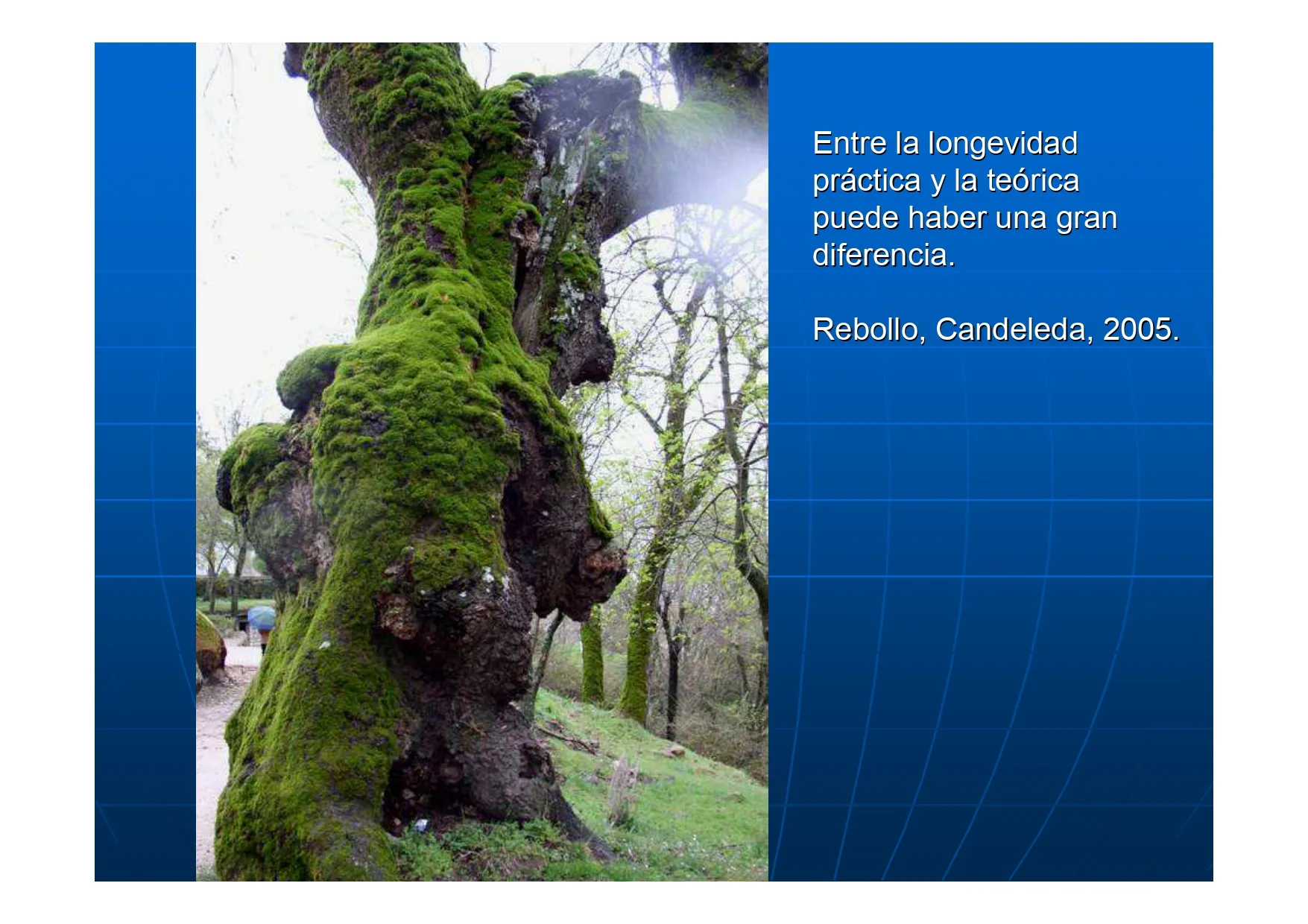 Entre la longevidad práctica y la teórica puede haber una gran diferencia.

Rebollo, Candeleda, 2005.